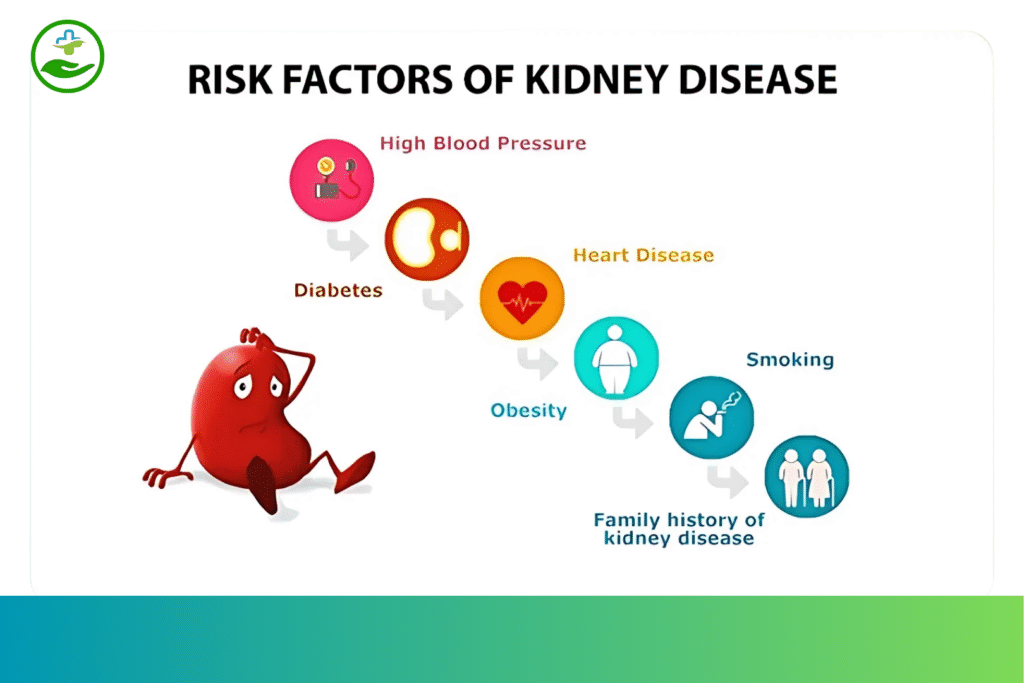 RISK FACTORS OF KIDNEY DISEASE

High Blood Pressure

Diabetes

Heart Disease

Obesity

Smoking

Family history of kidney disease